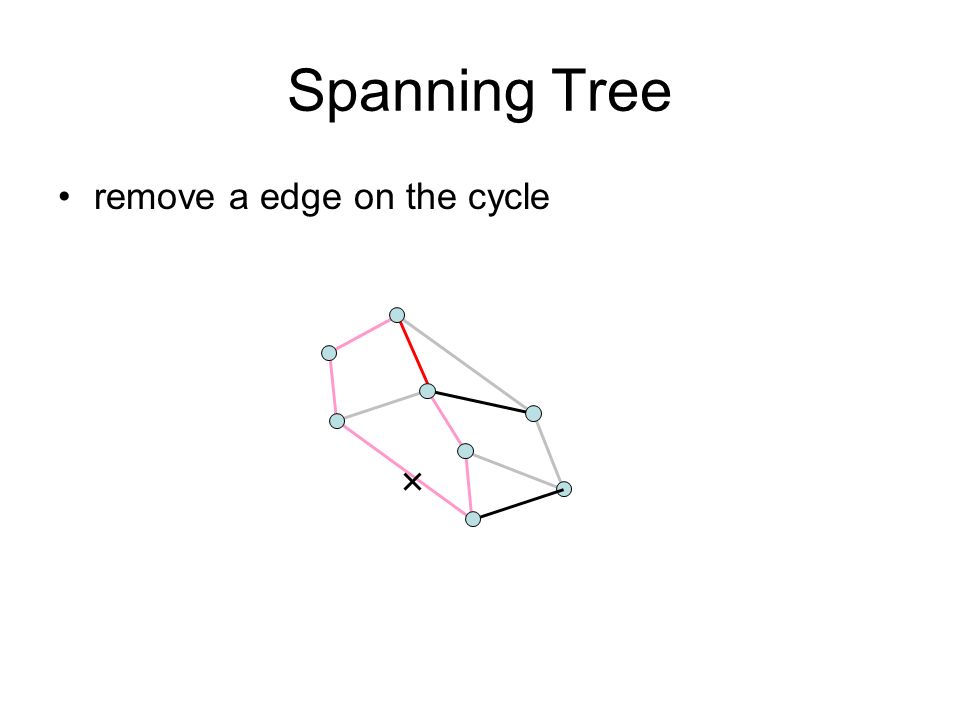 Spanning Tree

• remove a edge on the cycle

×